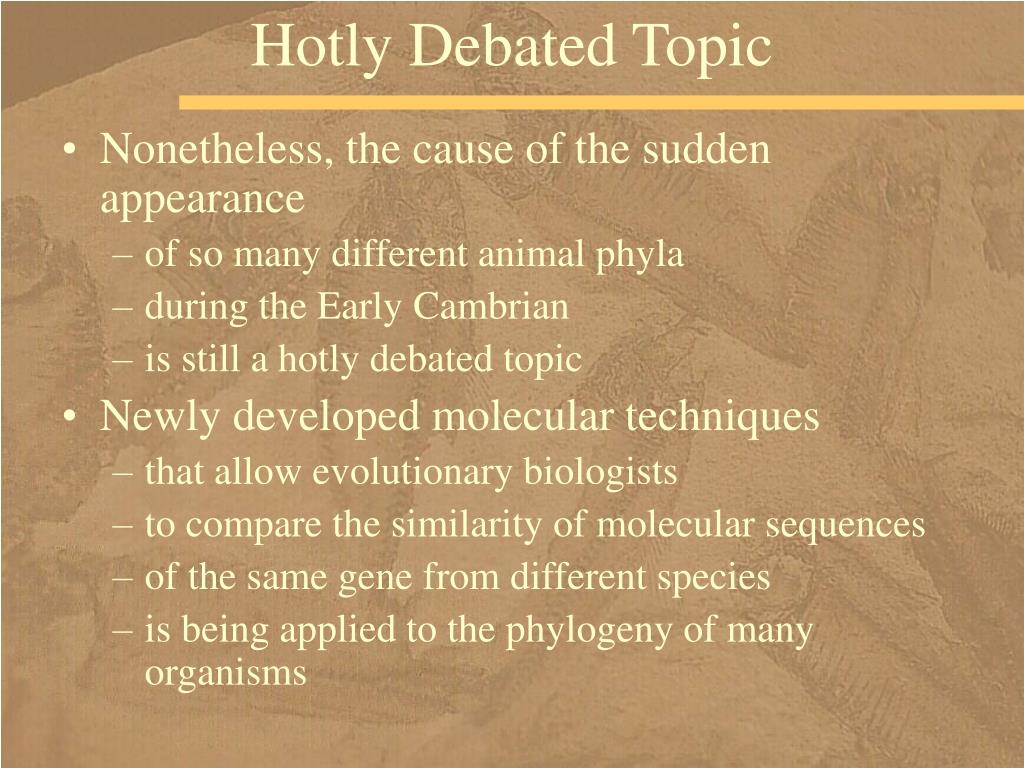 Hotly Debated Topic

• Nonetheless, the cause of the sudden appearance
– of so many different animal phyla
– during the Early Cambrian
– is still a hotly debated topic
• Newly developed molecular techniques
– that allow evolutionary biologists
– to compare the similarity of molecular sequences
– of the same gene from different species
– is being applied to the phylogeny of many organisms